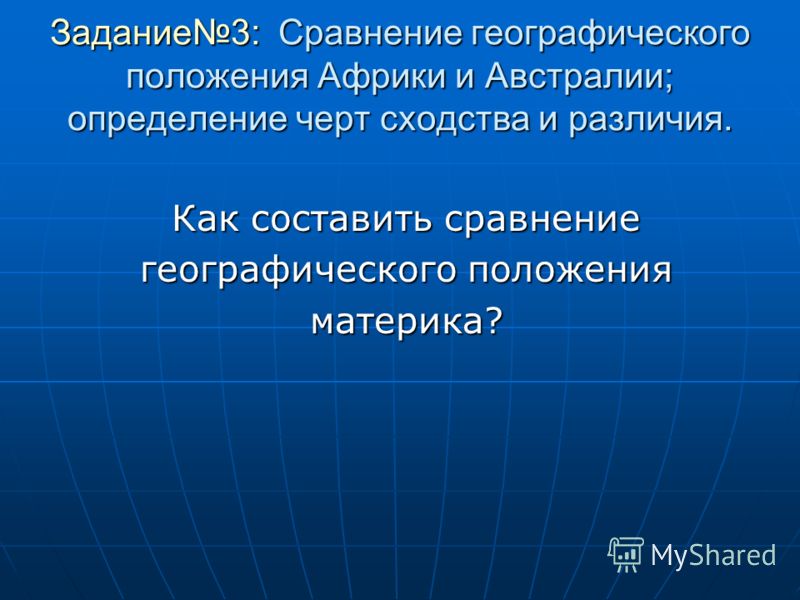 Задание№3: Сравнение географического положения Африки и Австралии; определение черт сходства и различия.

Как составить сравнение географического положения материка?

MyShared